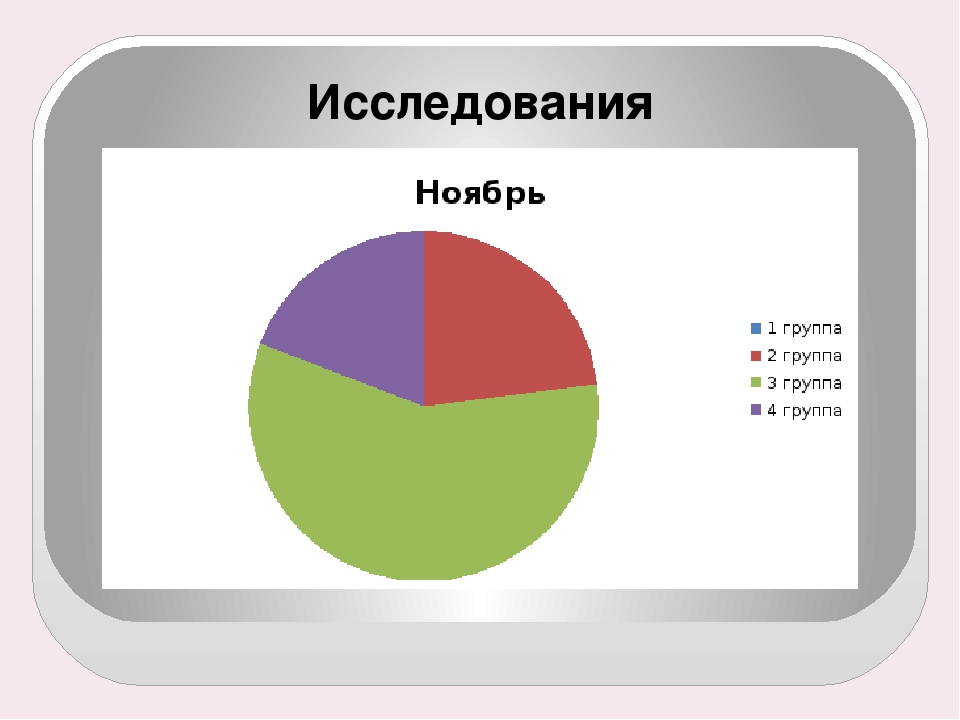 Исследования

Ноябрь

1 группа
2 группа
3 группа
4 группа